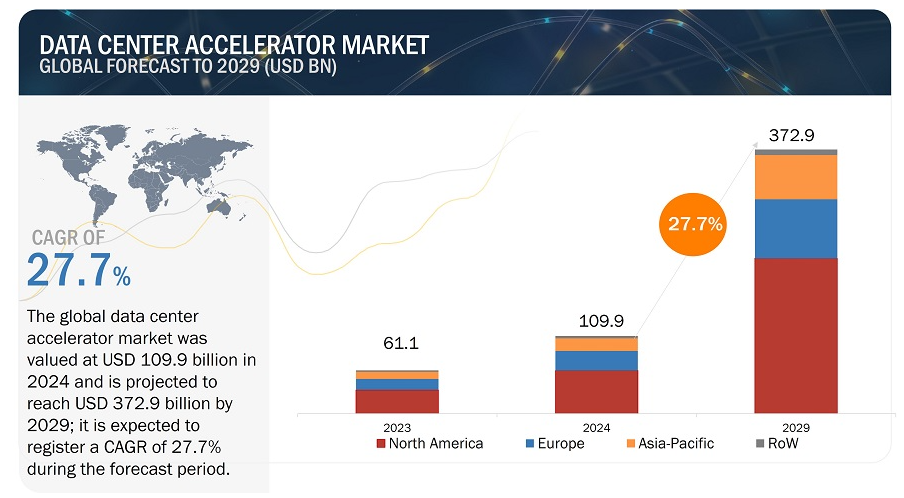 DATA CENTER ACCELERATOR MARKET
GLOBAL FORECAST TO 2029 (USD BN)

CAGR OF
27.7%

The global data center accelerator market was valued at USD 109.9 billion in 2024 and is projected to reach USD 372.9 billion by 2029; it is expected to register a CAGR of 27.7% during the forecast period.

61.1
109.9
372.9
27.7%

2023
2024
2029

North America
Europe
Asia-Pacific
RoW